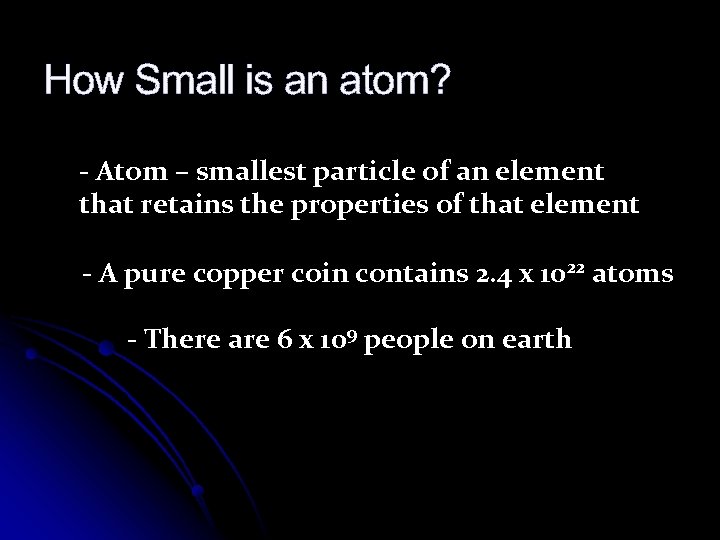 How Small is an atom?

- Atom – smallest particle of an element that retains the properties of that element

- A pure copper coin contains $2.4 \times 10^{22}$ atoms

- There are $6 \times 10^{9}$ people on earth